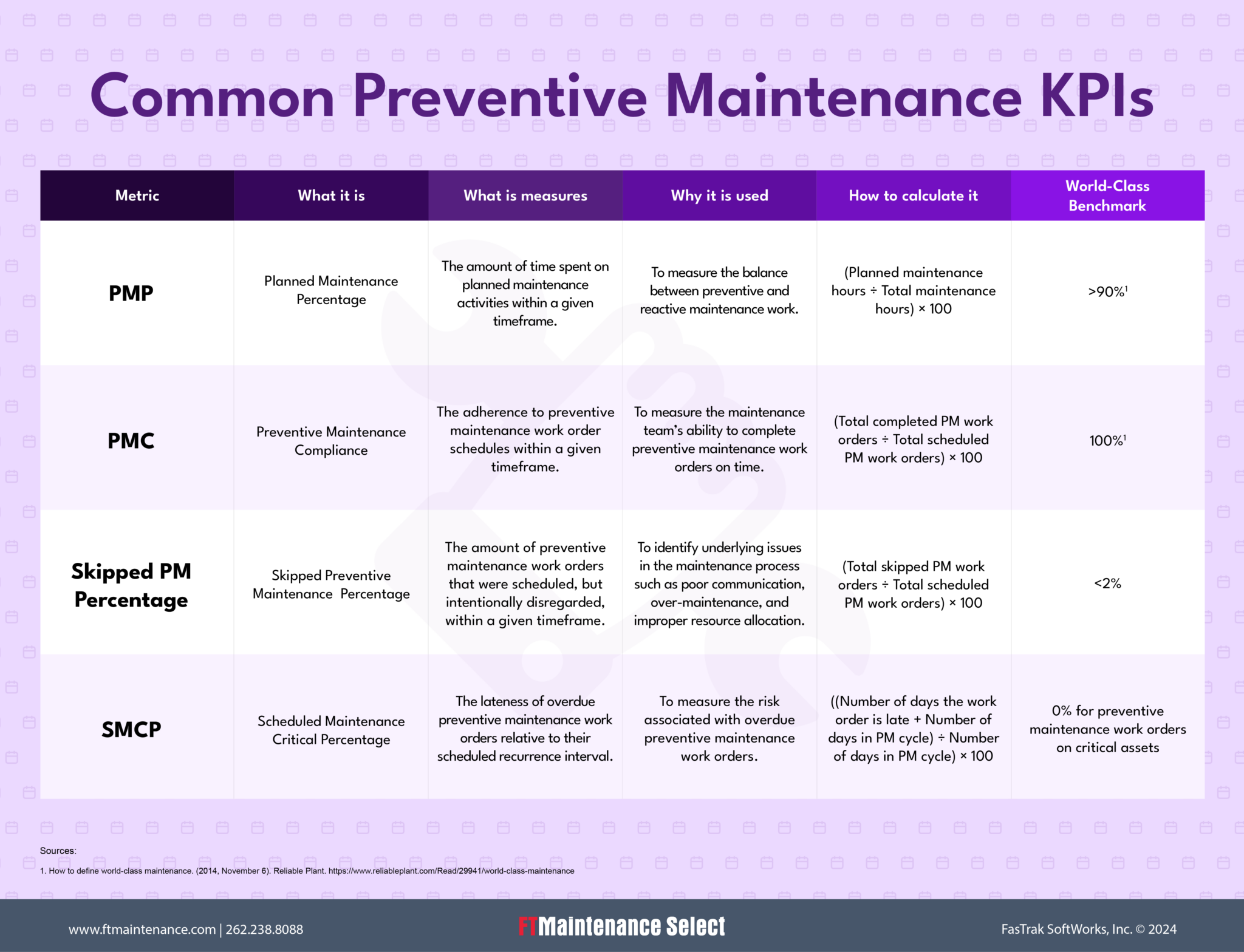 Common Preventive Maintenance KPIs

| Metric | What it is | What is measures | Why it is used | How to calculate it | World-Class Benchmark |
|---|---|---|---|---|---|
| PMP | Planned Maintenance Percentage | The amount of time spent on planned maintenance activities within a given timeframe. | To measure the balance between preventive and reactive maintenance work. | (Planned maintenance hours ÷ Total maintenance hours) × 100 | >90%$^1$ |
| PMC | Preventive Maintenance Compliance | The adherence to preventive maintenance work order schedules within a given timeframe. | To measure the maintenance team's ability to complete preventive maintenance work orders on time. | (Total completed PM work orders ÷ Total scheduled PM work orders) × 100 | 100%$^1$ |
| Skipped PM Percentage | Skipped Preventive Maintenance Percentage | The amount of preventive maintenance work orders that were scheduled, but intentionally disregarded, within a given timeframe. | To identify underlying issues in the maintenance process such as poor communication, over-maintenance, and improper resource allocation. | (Total skipped PM work orders ÷ Total scheduled PM work orders) × 100 | <2% |
| SMCP | Scheduled Maintenance Critical Percentage | The lateness of overdue preventive maintenance work orders relative to their scheduled recurrence interval. | To measure the risk associated with overdue preventive maintenance work orders. | ((Number of days the work order is late + Number of days in PM cycle) ÷ Number of days in PM cycle) × 100 | 0% for preventive maintenance work orders on critical assets |

Sources:
1. How to define world-class maintenance. (2014, November 6). Reliable Plant. https://www.reliableplant.com/Read/29941/world-class-maintenance

www.ftmaintenance.com | 262.238.8088

FTMaintenance Select

FasTrak SoftWorks, Inc. © 2024